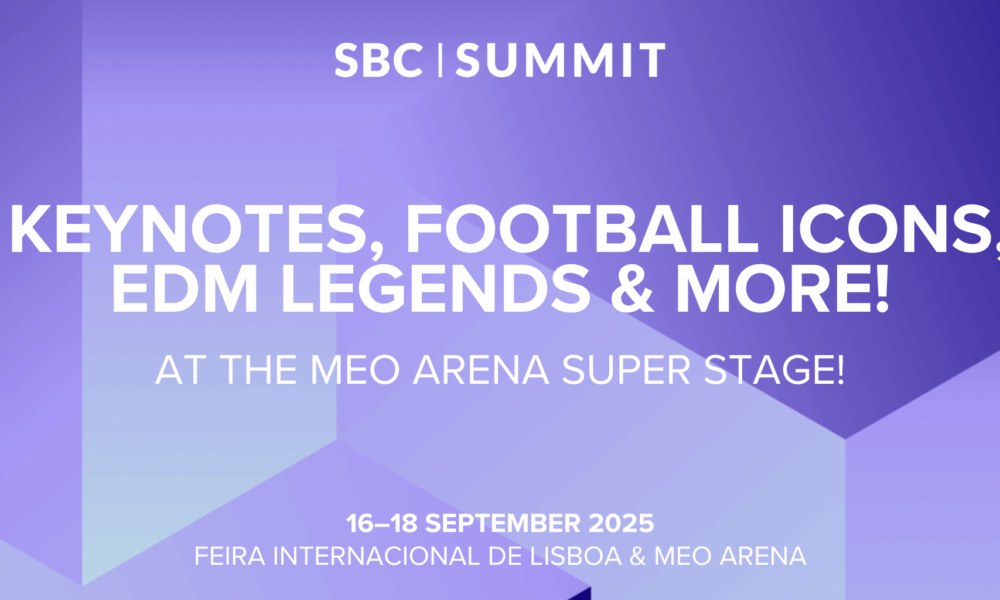 SBC | SUMMIT

KEYNOTES, FOOTBALL ICONS, EDM LEGENDS & MORE!

AT THE MEO ARENA SUPER STAGE!

16–18 SEPTEMBER 2025
FEIRA INTERNACIONAL DE LISBOA & MEO ARENA